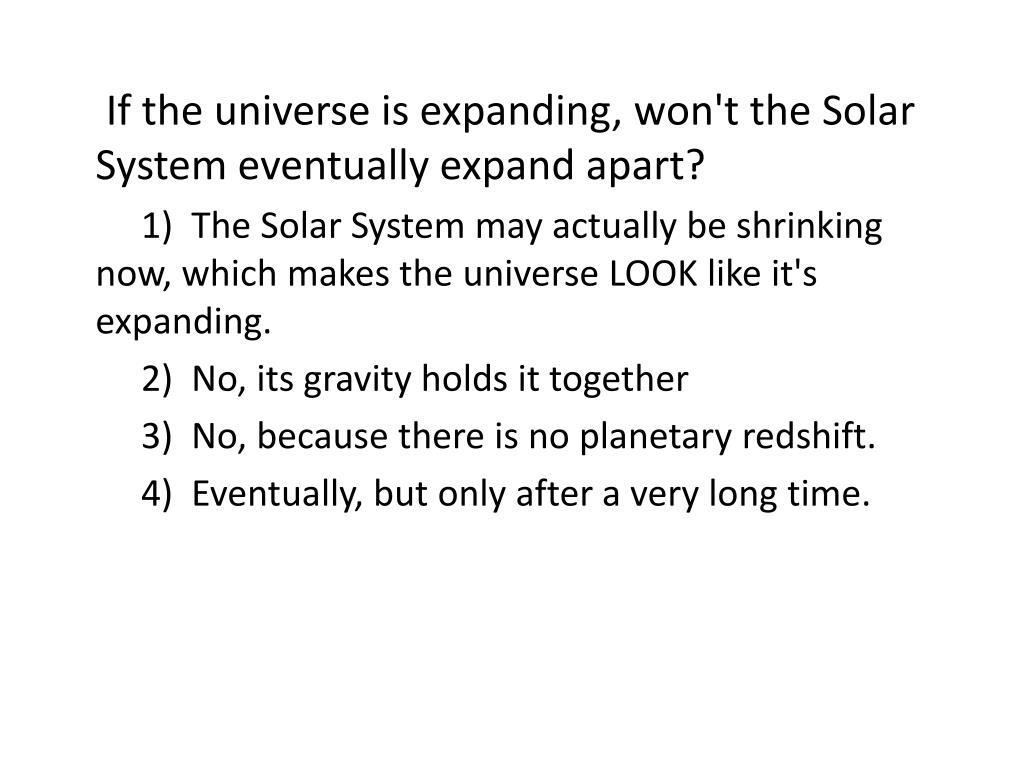 If the universe is expanding, won't the Solar System eventually expand apart?

1) The Solar System may actually be shrinking now, which makes the universe LOOK like it's expanding.

2) No, its gravity holds it together

3) No, because there is no planetary redshift.

4) Eventually, but only after a very long time.